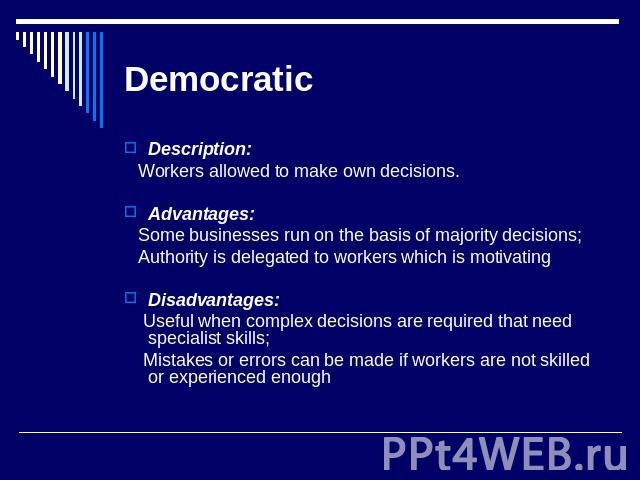 Democratic

Description:
Workers allowed to make own decisions.

Advantages:
Some businesses run on the basis of majority decisions;
Authority is delegated to workers which is motivating

Disadvantages:
Useful when complex decisions are required that need specialist skills;
Mistakes or errors can be made if workers are not skilled or experienced enough

PPt4WEB.ru